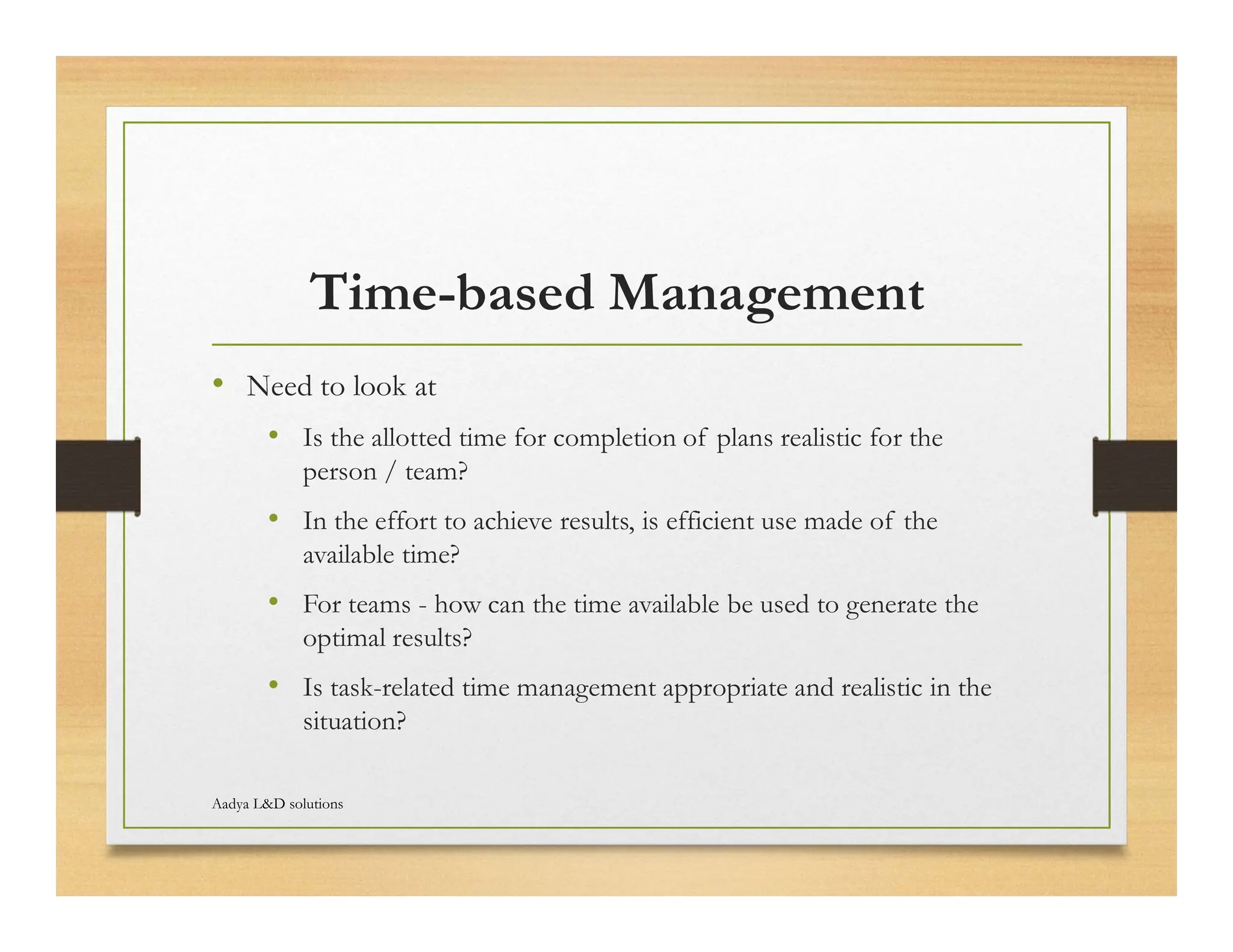 Time-based Management

• Need to look at
  • Is the allotted time for completion of plans realistic for the person / team?
  • In the effort to achieve results, is efficient use made of the available time?
  • For teams - how can the time available be used to generate the optimal results?
  • Is task-related time management appropriate and realistic in the situation?

Aadya L&D solutions